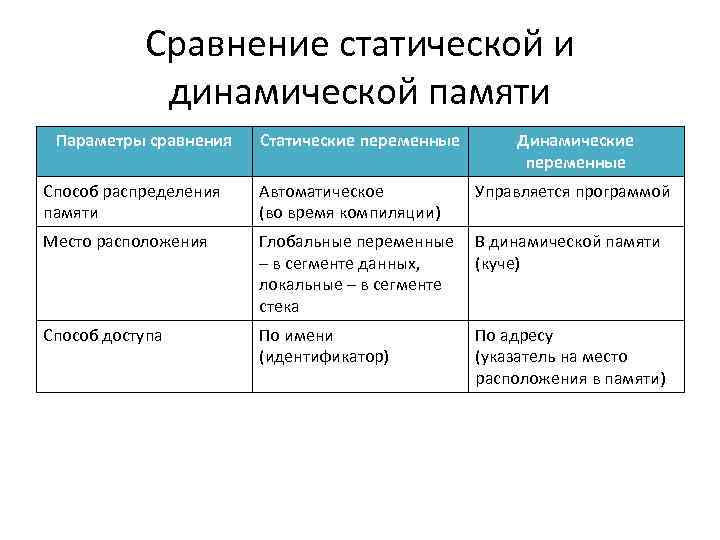 Сравнение статической и динамической памяти

| Параметры сравнения | Статические переменные | Динамические переменные |
|---|---|---|
| Способ распределения памяти | Автоматическое (во время компиляции) | Управляется программой |
| Место расположения | Глобальные переменные – в сегменте данных, локальные – в сегменте стека | В динамической памяти (куче) |
| Способ доступа | По имени (идентификатор) | По адресу (указатель на место расположения в памяти) |